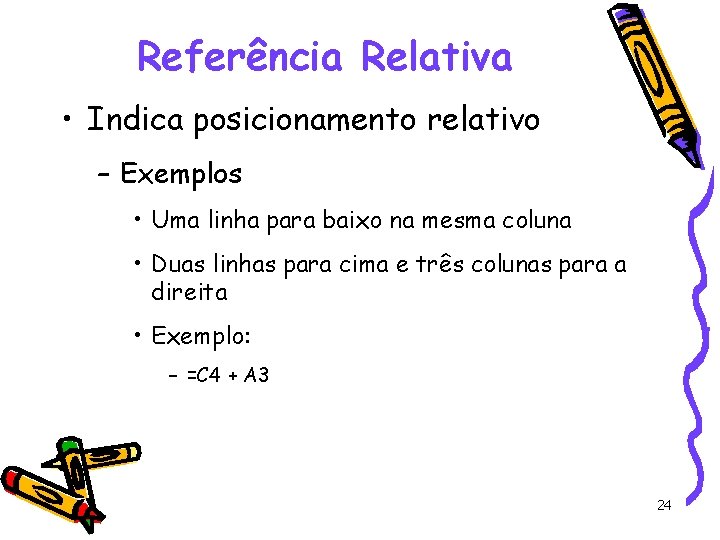 Referência Relativa

• Indica posicionamento relativo

– Exemplos

• Uma linha para baixo na mesma coluna

• Duas linhas para cima e três colunas para a direita

• Exemplo:

– =C4 + A3

24